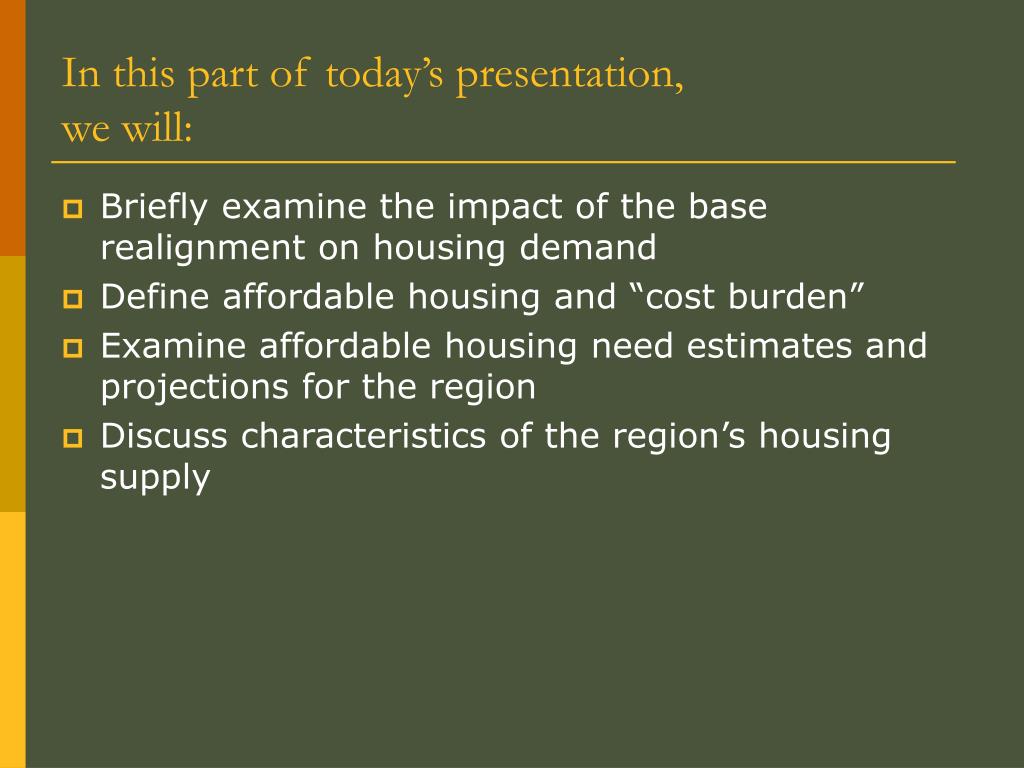 In this part of today’s presentation, we will:

Briefly examine the impact of the base realignment on housing demand

Define affordable housing and “cost burden”

Examine affordable housing need estimates and projections for the region

Discuss characteristics of the region’s housing supply